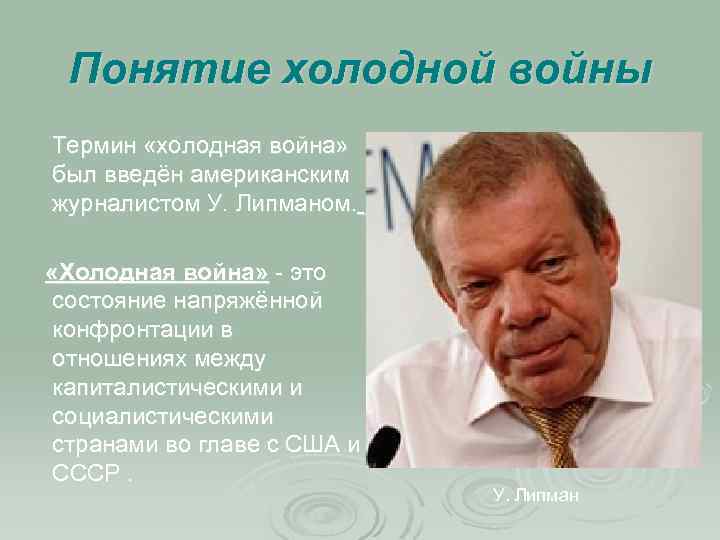 Понятие холодной войны

Термин «холодная война» был введён американским журналистом У. Липманом.

«Холодная война» - это состояние напряжённой конфронтации в отношениях между капиталистическими и социалистическими странами во главе с США и СССР .

У. Липман